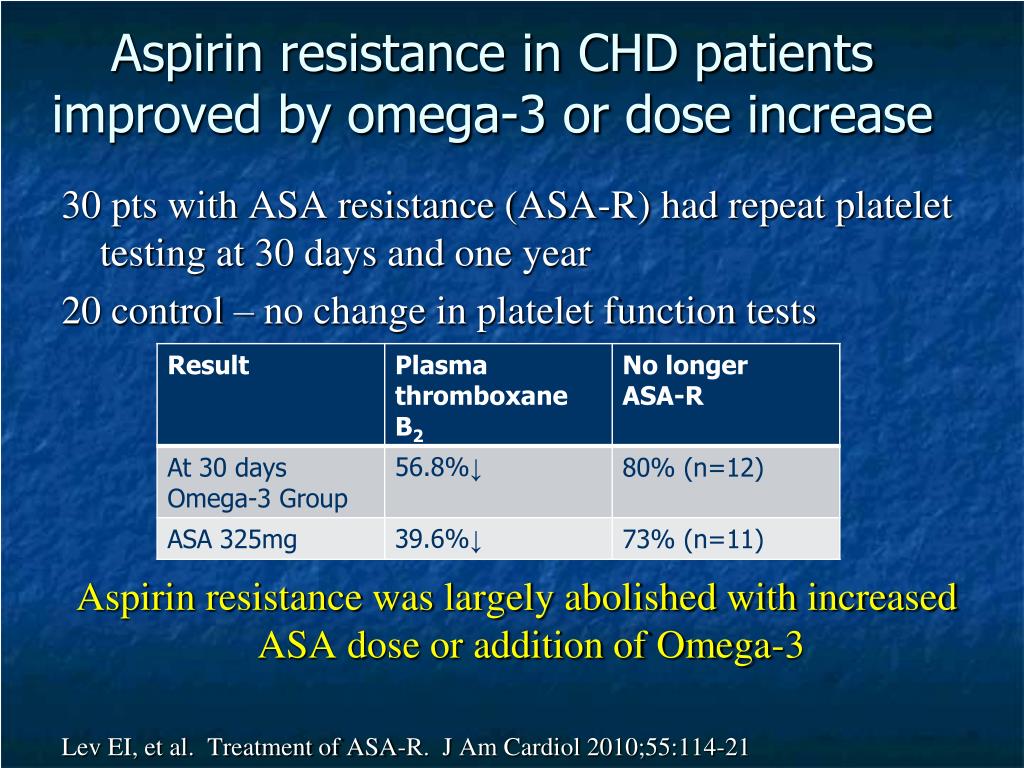 Aspirin resistance in CHD patients improved by omega-3 or dose increase

30 pts with ASA resistance (ASA-R) had repeat platelet testing at 30 days and one year

20 control – no change in platelet function tests

| Result | Plasma thromboxane $B_2$ | No longer ASA-R |
|---|---|---|
| At 30 days Omega-3 Group | 56.8%↓ | 80% (n=12) |
| ASA 325mg | 39.6%↓ | 73% (n=11) |

Aspirin resistance was largely abolished with increased ASA dose or addition of Omega-3

Lev EI, et al. Treatment of ASA-R. J Am Cardiol 2010;55:114-21